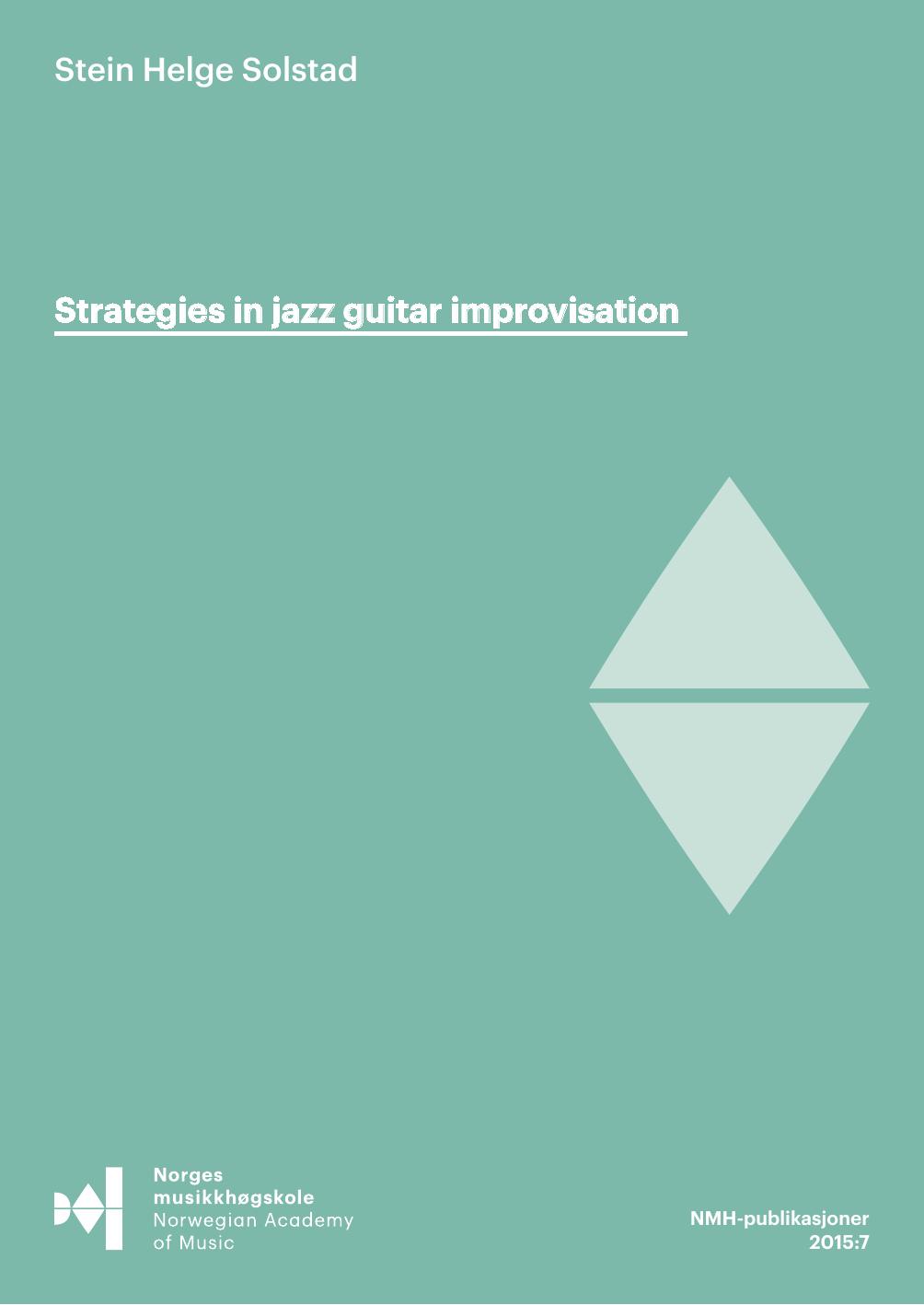 Stein Helge Solstad

Strategies in jazz guitar improvisation

Norges musikkhøgskole
Norwegian Academy of Music

NMH-publikasjoner
2015:7